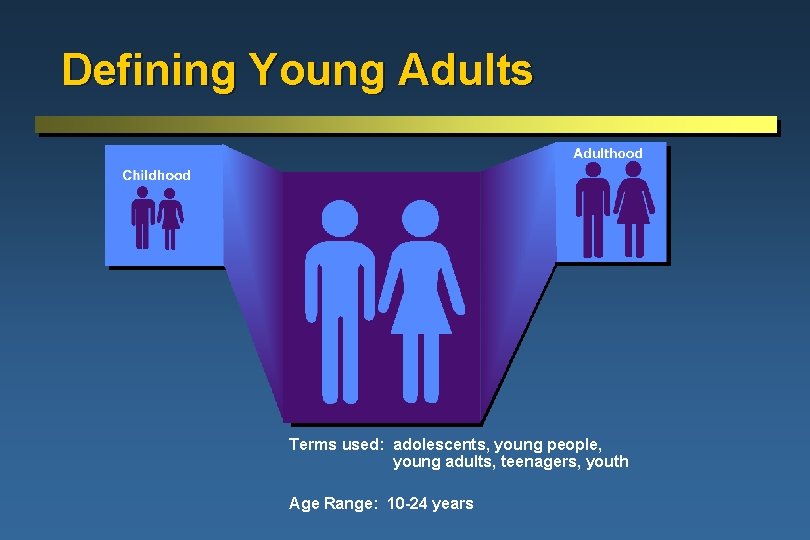 Defining Young Adults

Childhood

Adulthood

Terms used: adolescents, young people, young adults, teenagers, youth

Age Range: 10-24 years